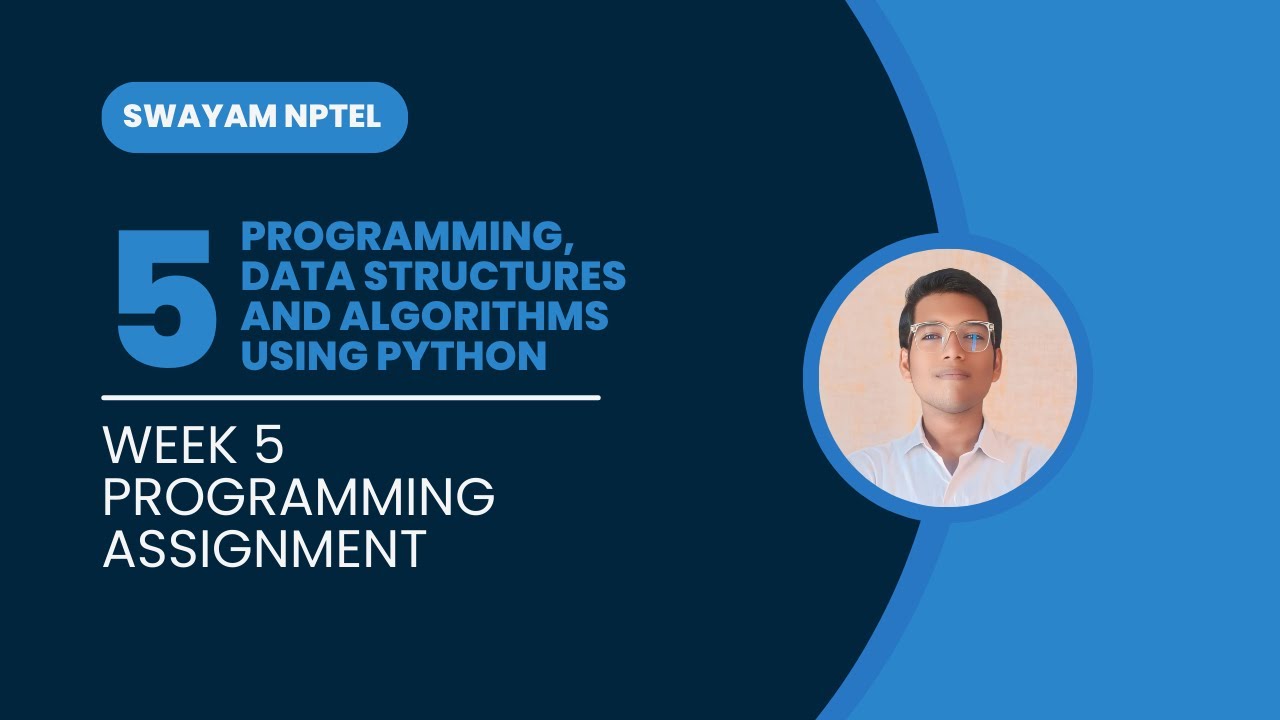 SWAYAM NPTEL

5

PROGRAMMING, DATA STRUCTURES AND ALGORITHMS USING PYTHON

WEEK 5 PROGRAMMING ASSIGNMENT